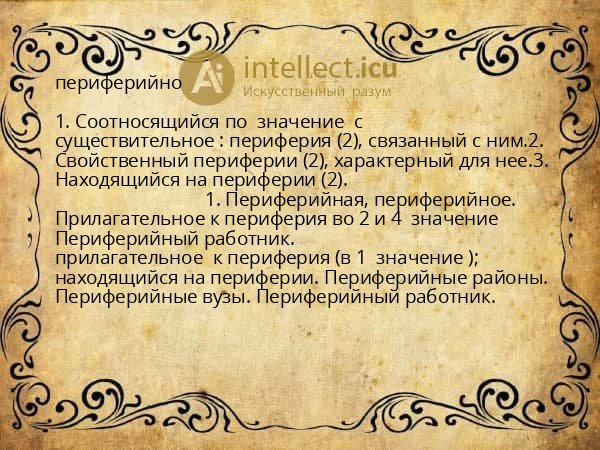 периферийно

Ai intellect.icu
Искусственный разум

1. Соотносящийся по значение с существительное : периферия (2), связанный с ним.2. Свойственный периферии (2), характерный для нее.3. Находящийся на периферии (2).
1. Периферийная, периферийное. Прилагательное к периферия во 2 и 4 значение Периферийный работник.
прилагательное к периферия (в 1 значение ); находящийся на периферии. Периферийные районы. Периферийные вузы. Периферийный работник.